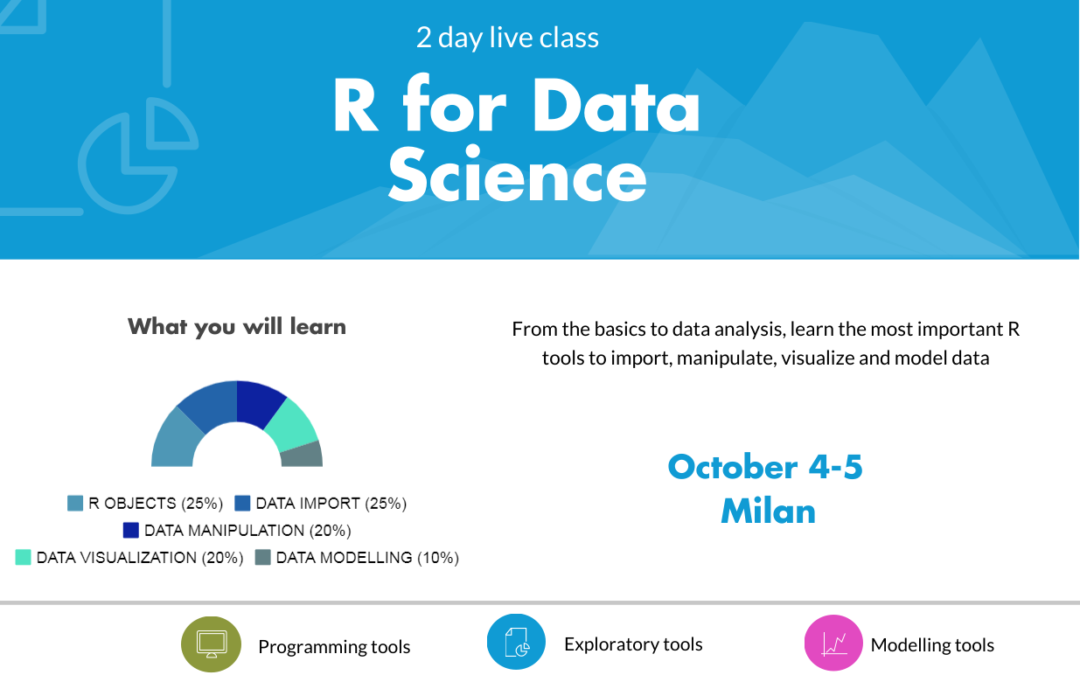 2 day live class

R for Data Science

What you will learn

R OBJECTS (25%) DATA IMPORT (25%)
DATA MANIPULATION (20%)
DATA VISUALIZATION (20%) DATA MODELLING (10%)

From the basics to data analysis, learn the most important R tools to import, manipulate, visualize and model data

October 4-5
Milan

Programming tools

Exploratory tools

Modelling tools